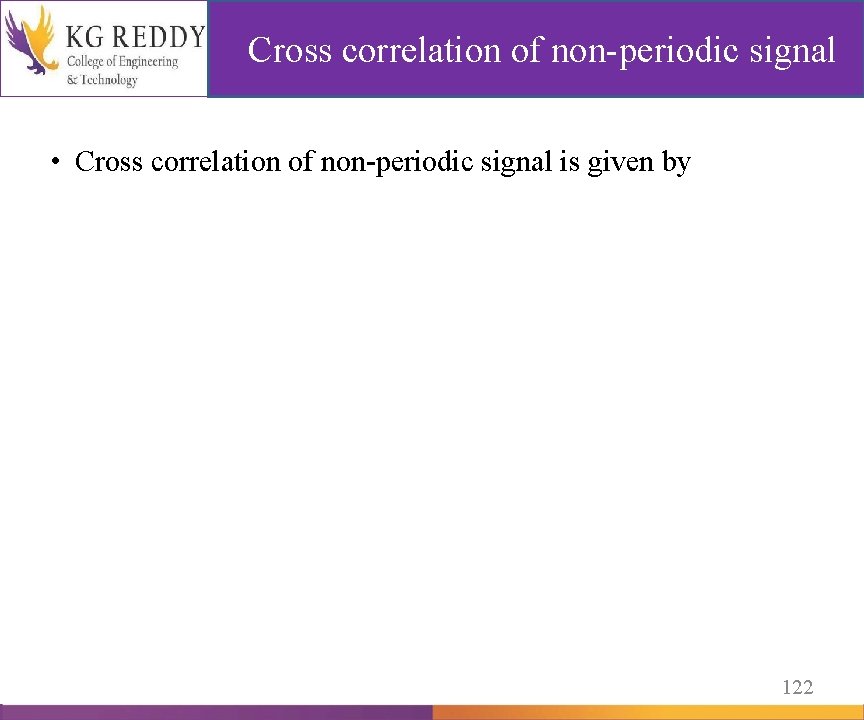 KG REDDY
College of Engineering
& Technology

Cross correlation of non-periodic signal

• Cross correlation of non-periodic signal is given by

122